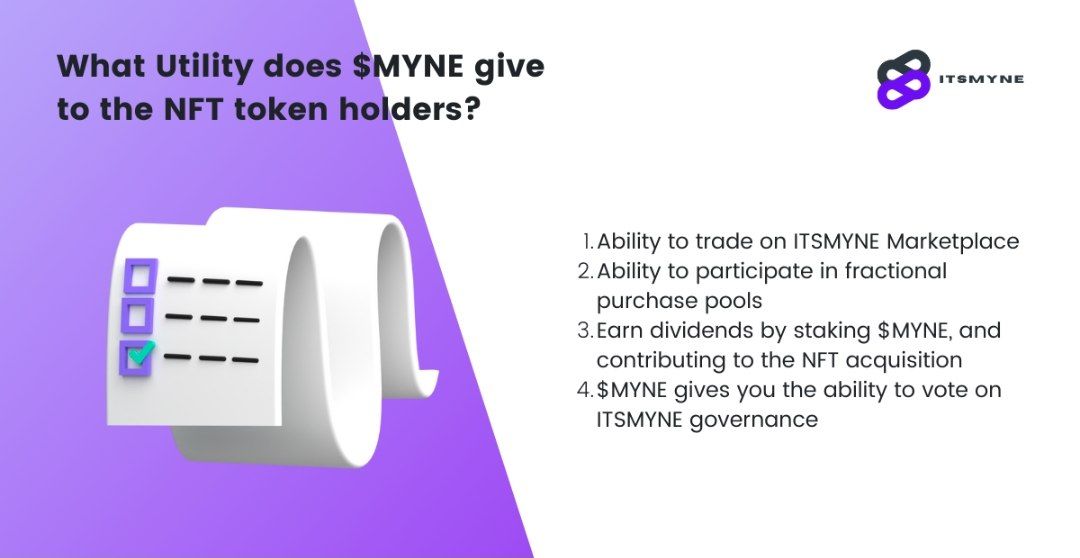 What Utility does \$MYNE give to the NFT token holders?

ITSMYNE

1. Ability to trade on ITSMYNE Marketplace
2. Ability to participate in fractional purchase pools
3. Earn dividends by staking \$MYNE, and contributing to the NFT acquisition
4. \$MYNE gives you the ability to vote on ITSMYNE governance